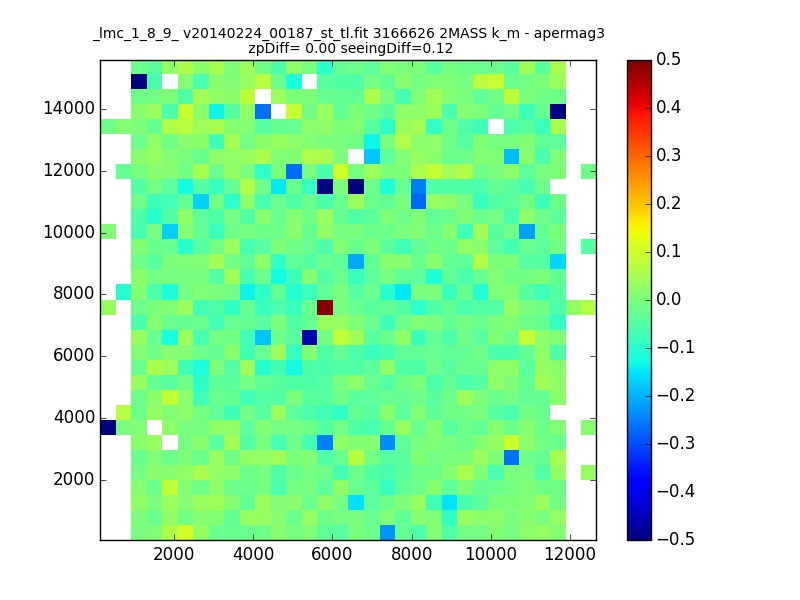 _lmc_1_8_9_ v20140224_00187_st_tl.fit 3166626 2MASS k_m - apermag3
zpDiff= 0.00 seeingDiff=0.12

14000
12000
10000
8000
6000
4000
2000

2000 4000 6000 8000 10000 12000

0.5
0.4
0.3
0.2
0.1
0.0
−0.1
−0.2
−0.3
−0.4
−0.5